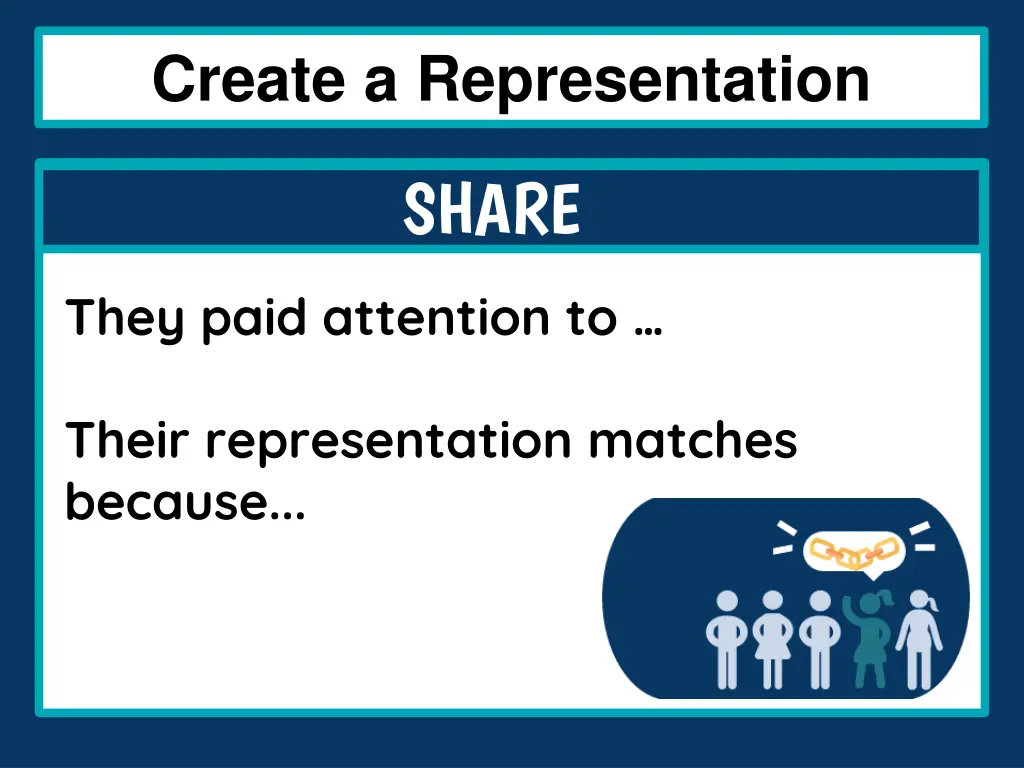 Create a Representation

SHARE

They paid attention to …

Their representation matches because...